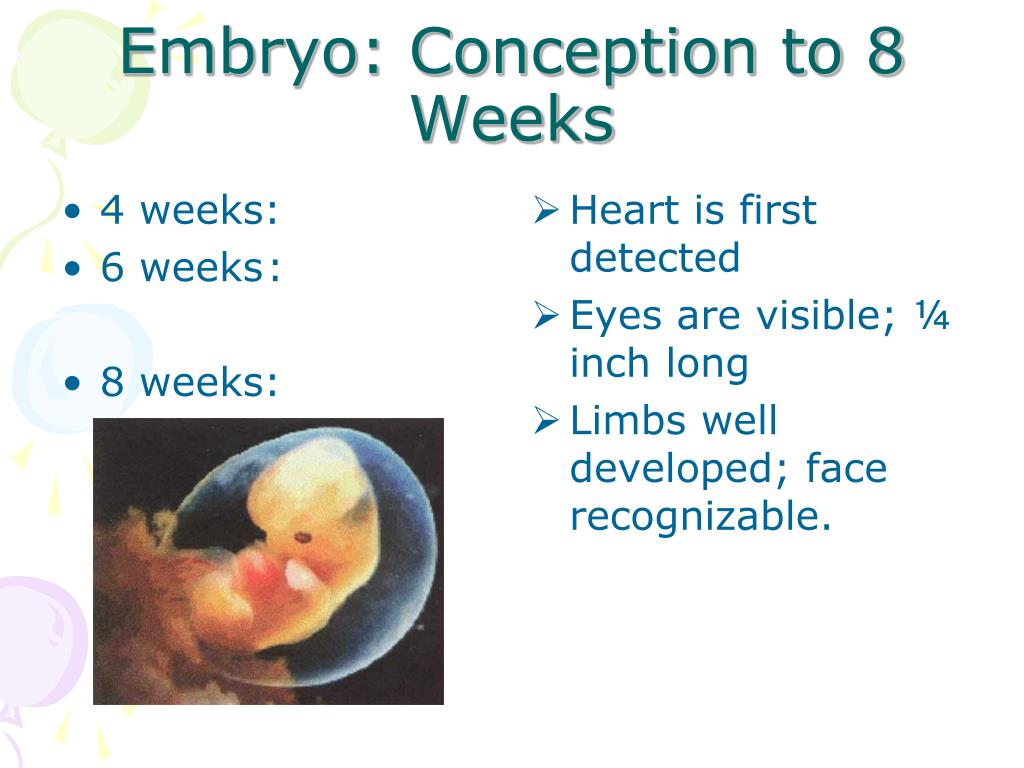 Embryo: Conception to 8 Weeks

• 4 weeks:
• 6 weeks:

• 8 weeks:

➢ Heart is first detected
➢ Eyes are visible; ¼ inch long
➢ Limbs well developed; face recognizable.